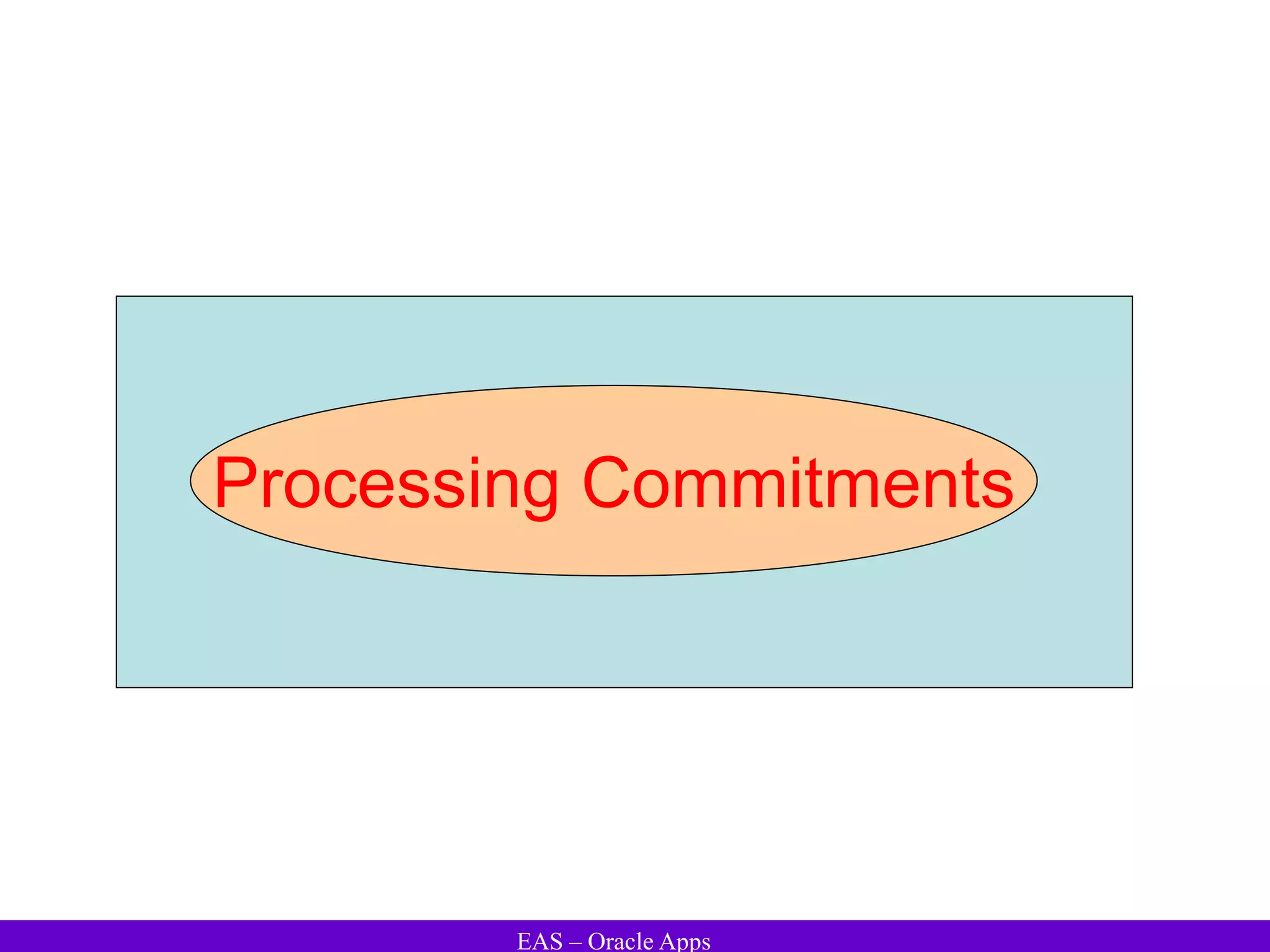 Processing Commitments

EAS – Oracle Apps